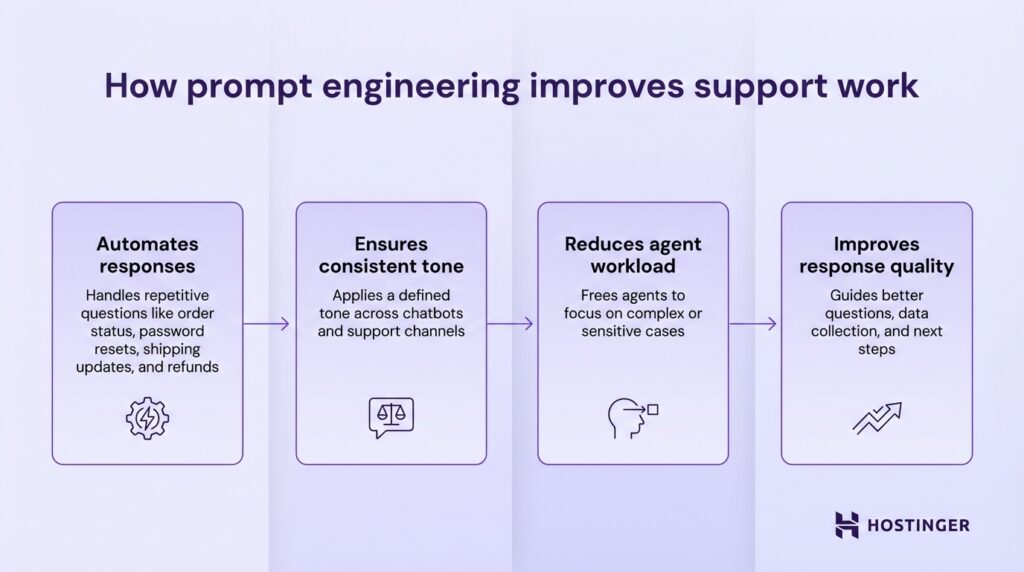 How prompt engineering improves support work

Automates responses
Handles repetitive questions like order status, password resets, shipping updates, and refunds

Ensures consistent tone
Applies a defined tone across chatbots and support channels

Reduces agent workload
Frees agents to focus on complex or sensitive cases

Improves response quality
Guides better questions, data collection, and next steps

HOSTINGER